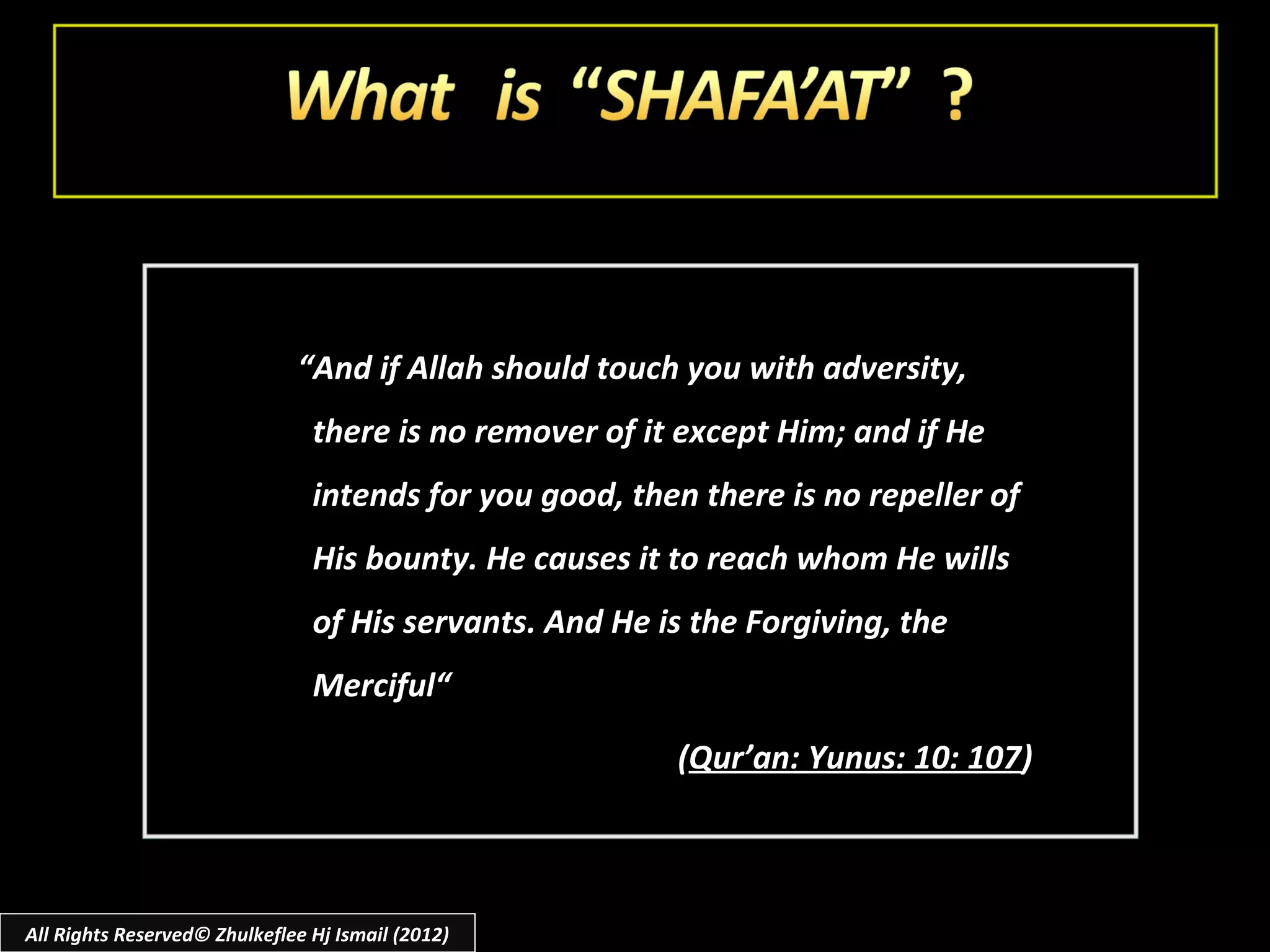 What is “SHAFA’AT” ?

“And if Allah should touch you with adversity, there is no remover of it except Him; and if He intends for you good, then there is no repeller of His bounty. He causes it to reach whom He wills of His servants. And He is the Forgiving, the Merciful“

(Qur’an: Yunus: 10: 107)

All Rights Reserved© Zhulkeflee Hj Ismail (2012)